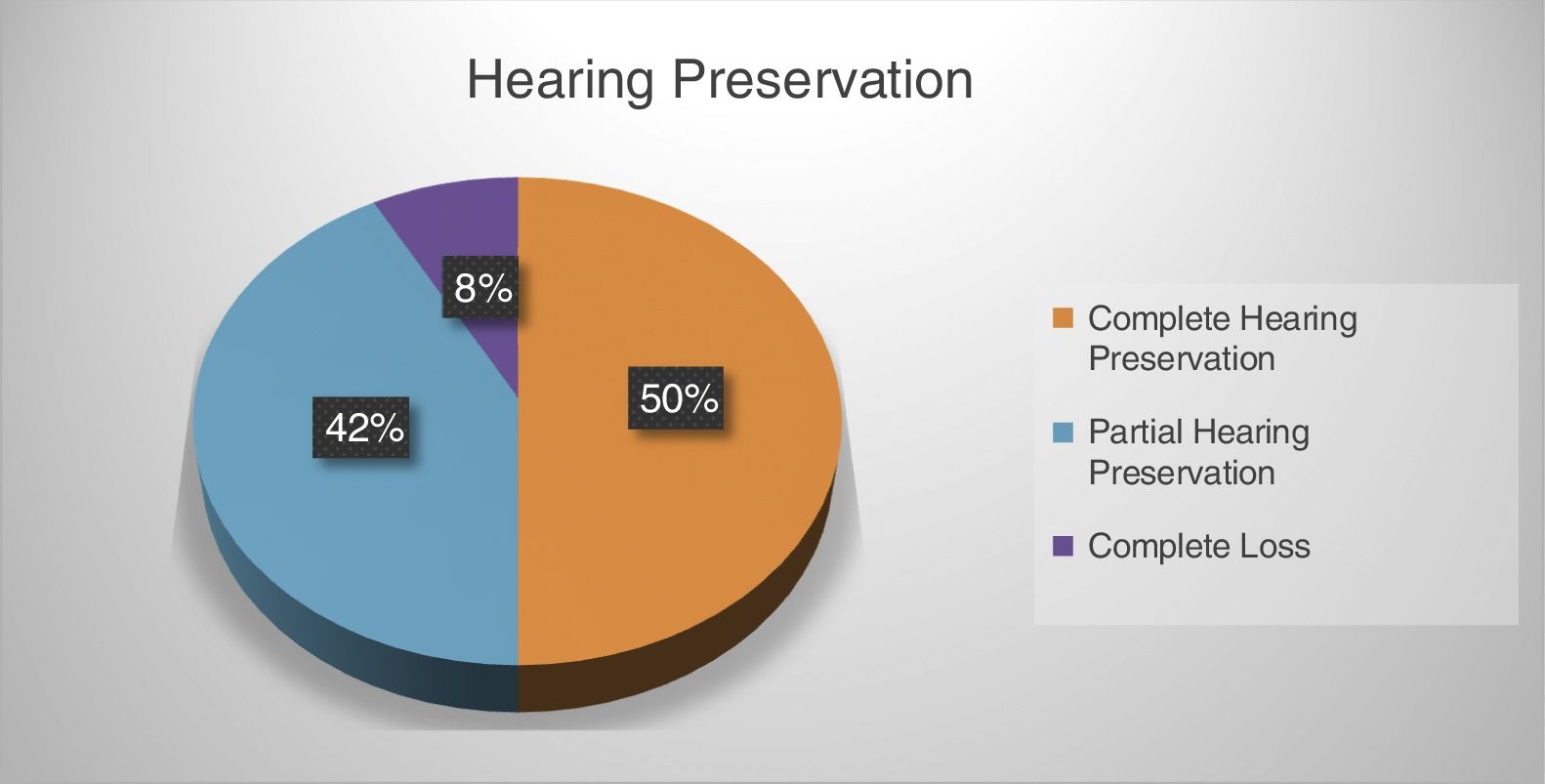 Hearing Preservation

8%

42%

50%

Complete Hearing Preservation

Partial Hearing Preservation

Complete Loss